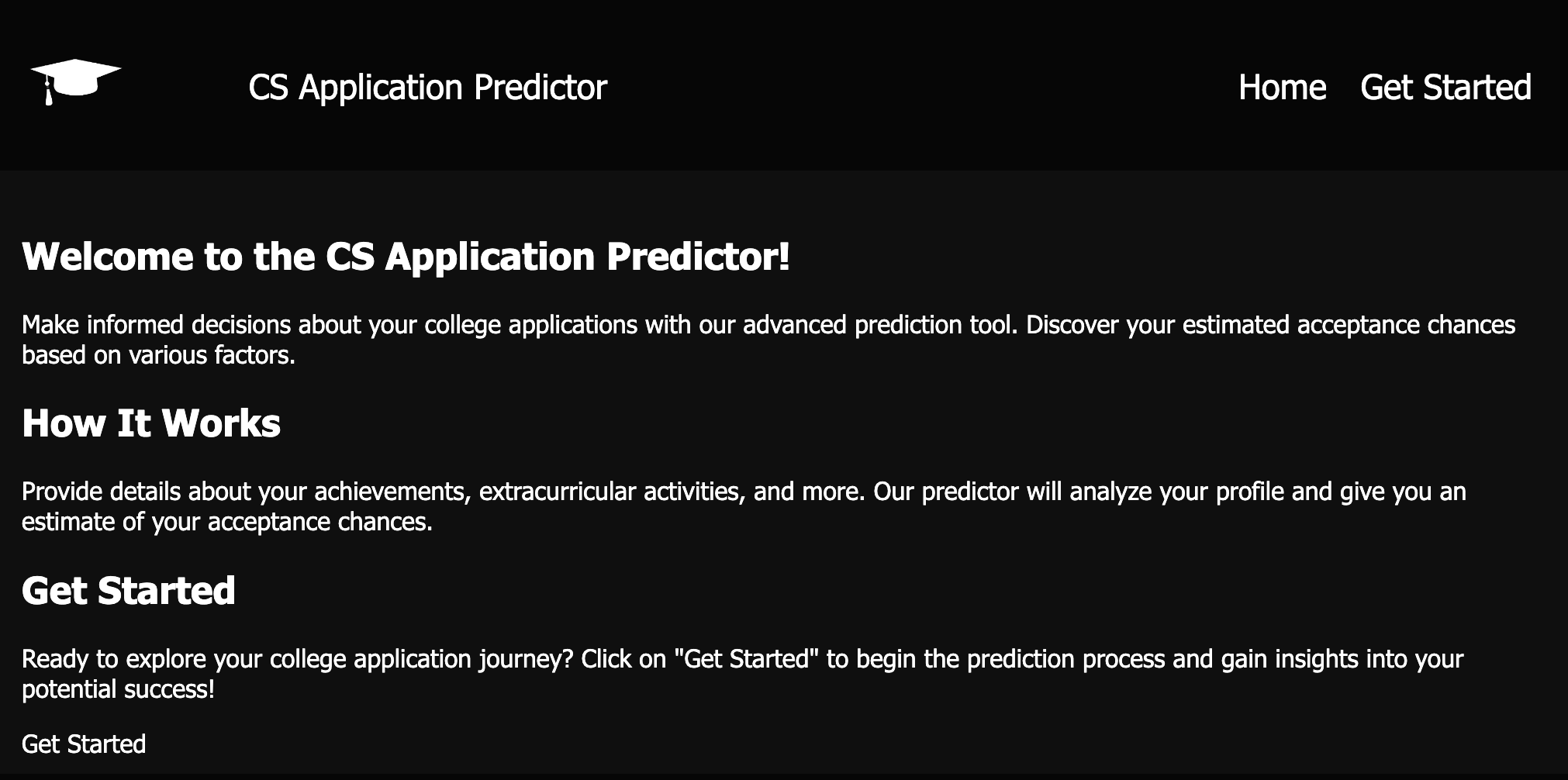 CS Application Predictor

Home Get Started

Welcome to the CS Application Predictor!

Make informed decisions about your college applications with our advanced prediction tool. Discover your estimated acceptance chances based on various factors.

How It Works

Provide details about your achievements, extracurricular activities, and more. Our predictor will analyze your profile and give you an estimate of your acceptance chances.

Get Started

Ready to explore your college application journey? Click on "Get Started" to begin the prediction process and gain insights into your potential success!

Get Started